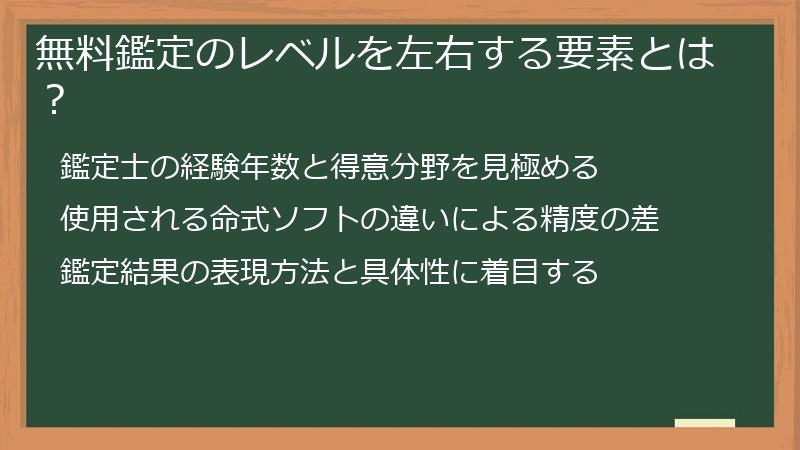 無料鑑定のレベルを左右する要素とは？

鑑定士の経験年数と得意分野を見極める

使用される命式ソフトの違いによる精度の差

鑑定結果の表現方法と具体性に着目する